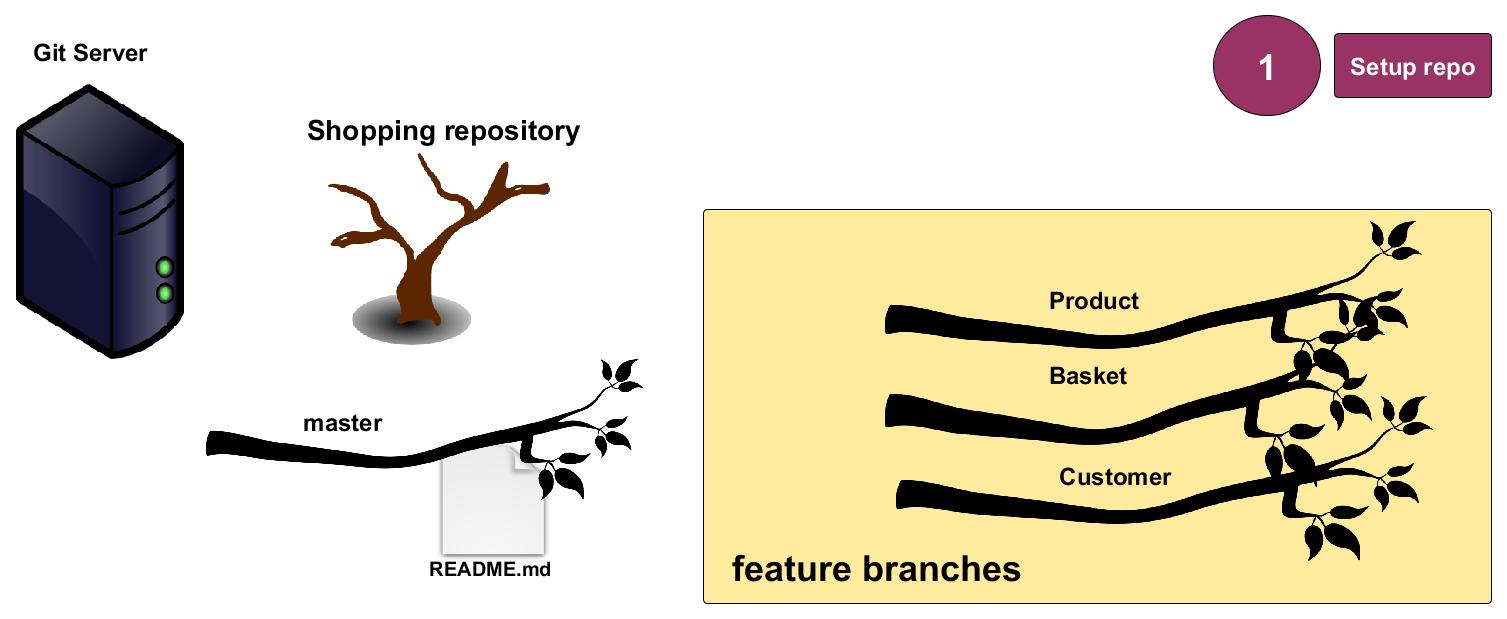 Git Server

1

Setup repo

Shopping repository

master

README.md

Product

Basket

Customer

feature branches